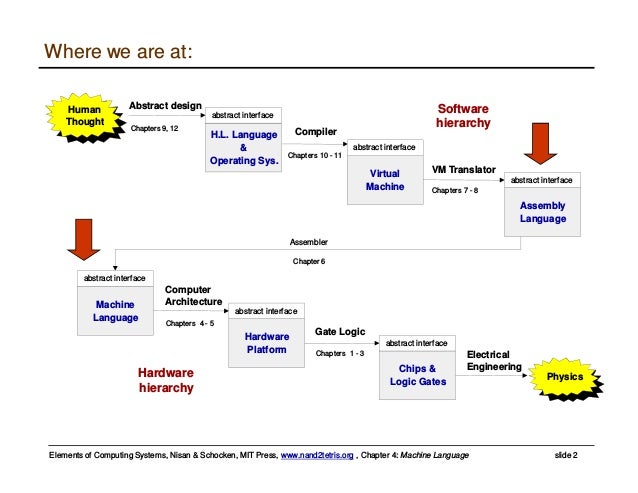 Where we are at:

Human Thought

Abstract design

Chapters 9, 12

abstract interface

H.L. Language & Operating Sys.

Compiler

Chapters 10 - 11

abstract interface

Virtual Machine

Software hierarchy

VM Translator

Chapters 7 - 8

abstract interface

Assembly Language

Assembler

Chapter 6

abstract interface

Machine Language

Computer Architecture

Chapters 4 - 5

abstract interface

Hardware Platform

Gate Logic

Chapters 1 - 3

abstract interface

Chips & Logic Gates

Electrical Engineering

Physics

Hardware hierarchy

Elements of Computing Systems, Nisan & Schocken, MIT Press, www.nand2tetris.org , Chapter 4: Machine Language slide 2